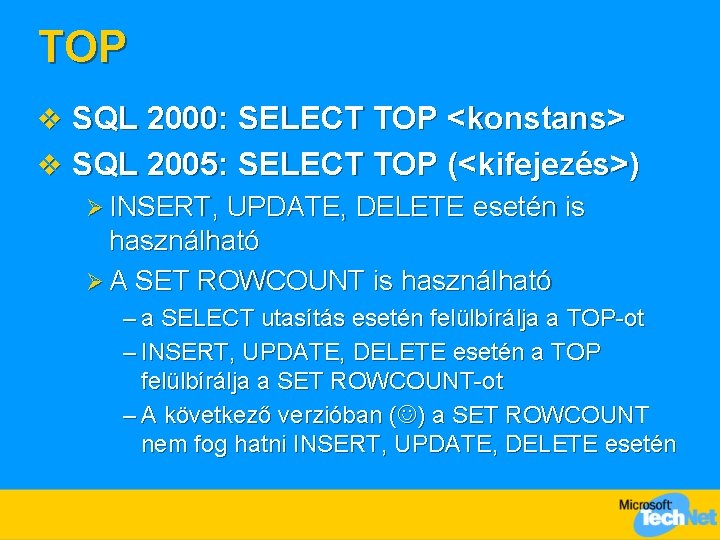 TOP

❖ SQL 2000: SELECT TOP <konstans>

❖ SQL 2005: SELECT TOP (<kifejezés>)

➢ INSERT, UPDATE, DELETE esetén is használható

➢ A SET ROWCOUNT is használható

– a SELECT utasítás esetén felülbírálja a TOP-ot

– INSERT, UPDATE, DELETE esetén a TOP felülbírálja a SET ROWCOUNT-ot

– A következő verzióban (☺) a SET ROWCOUNT nem fog hatni INSERT, UPDATE, DELETE esetén

Microsoft TechNet